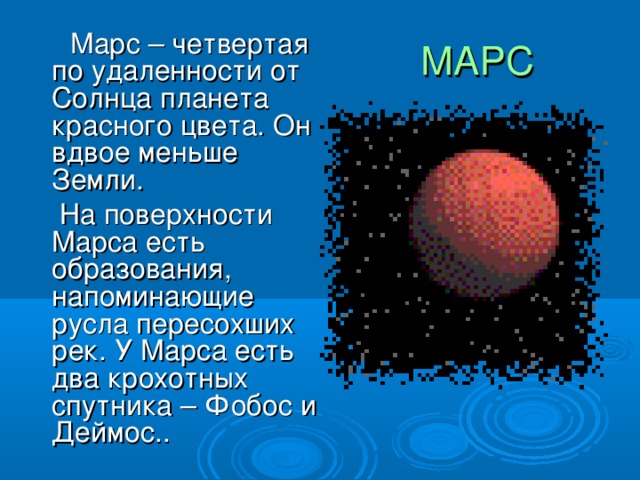 МАРС

Марс – четвертая по удаленности от Солнца планета красного цвета. Он вдвое меньше Земли.

На поверхности Марса есть образования, напоминающие русла пересохших рек. У Марса есть два крохотных спутника – Фобос и Деймос..